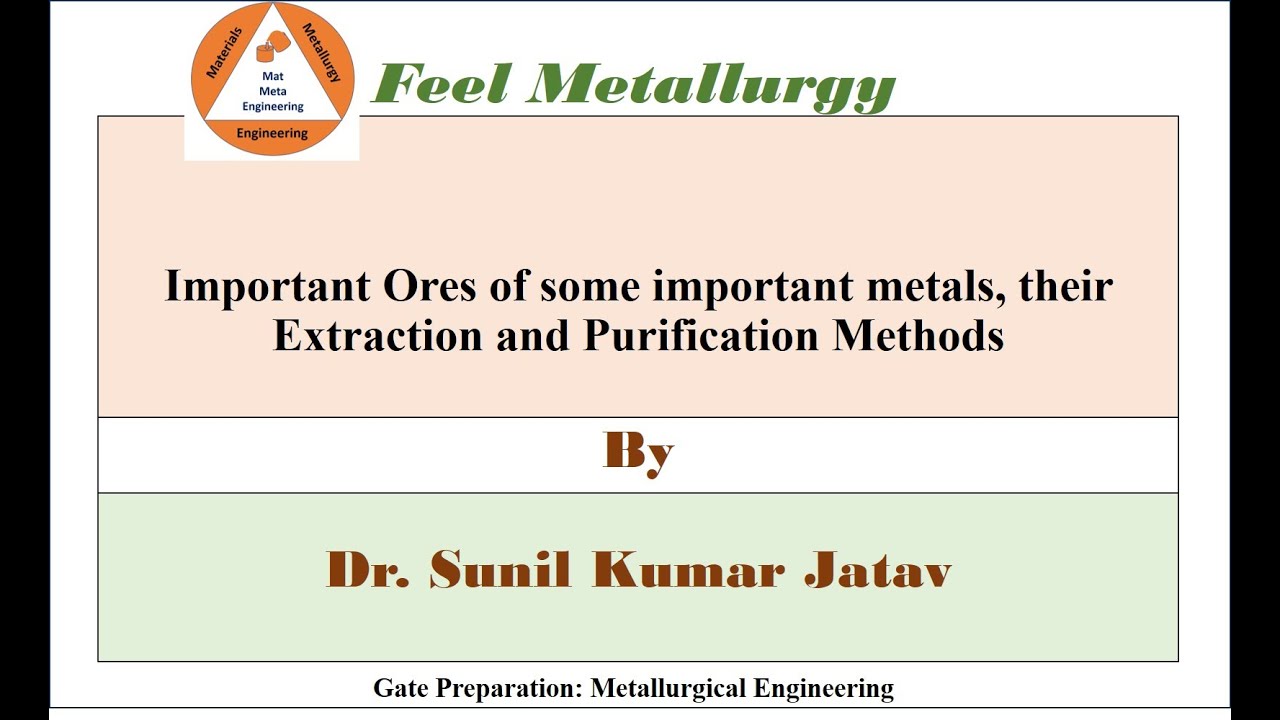 Materials
Metallurgy
Mat
Meta
Engineering
Engineering

Feel Metallurgy

Important Ores of some important metals, their Extraction and Purification Methods

By

Dr. Sunil Kumar Jatav

Gate Preparation: Metallurgical Engineering